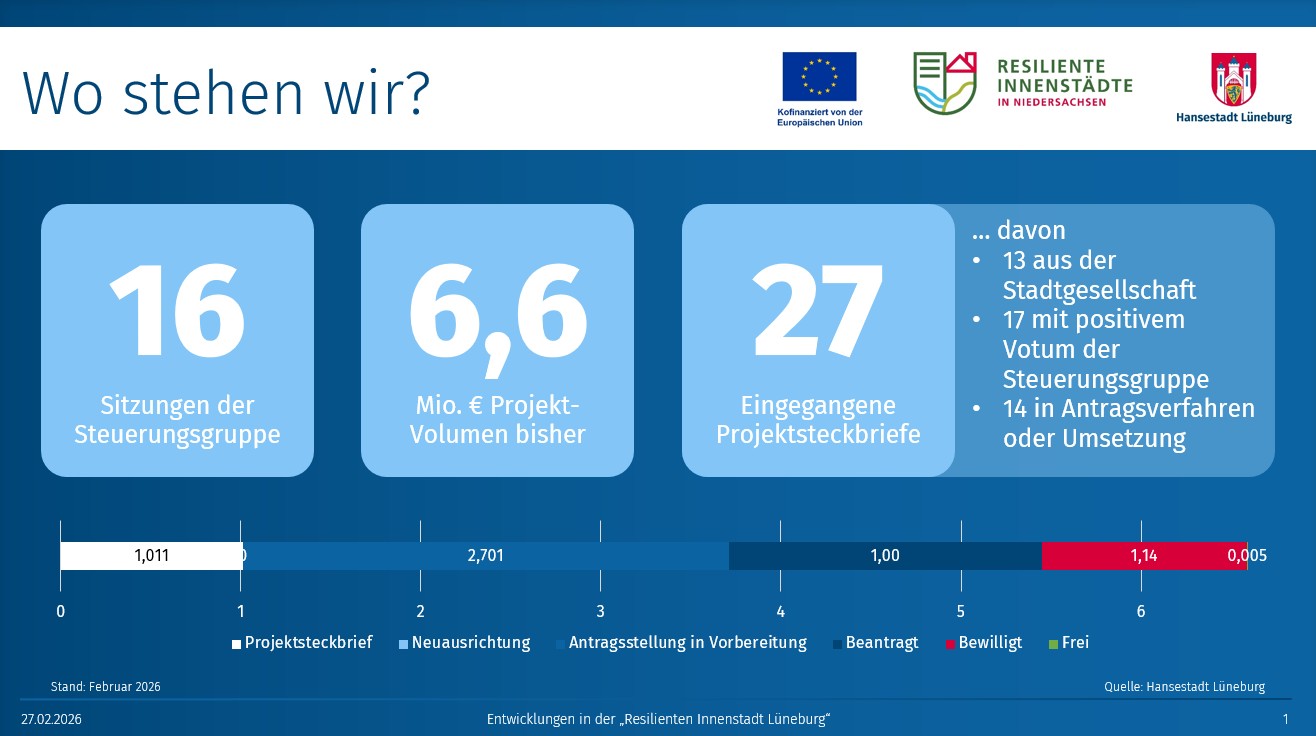 Wo stehen wir?

Kofinanziert von der Europäischen Union

RESILIENTE INNENSTÄDTE IN NIEDERSACHSEN

Hansestadt Lüneburg

16

Sitzungen der Steuerungsgruppe

6,6

Mio. € Projekt-Volumen bisher

27

Eingegangene Projektsteckbriefe

… davon
• 13 aus der Stadtgesellschaft
• 17 mit positivem Votum der Steuerungsgruppe
• 14 in Antragsverfahren oder Umsetzung

1,011 0 2,701 1,00 1,14 0,005

0 1 2 3 4 5 6

Projektsteckbrief Neuausrichtung Antragsstellung in Vorbereitung Beantragt Bewilligt Frei

Stand: Februar 2026

Quelle: Hansestadt Lüneburg

27.02.2026

Entwicklungen in der „Resilienten Innenstadt Lüneburg“

1